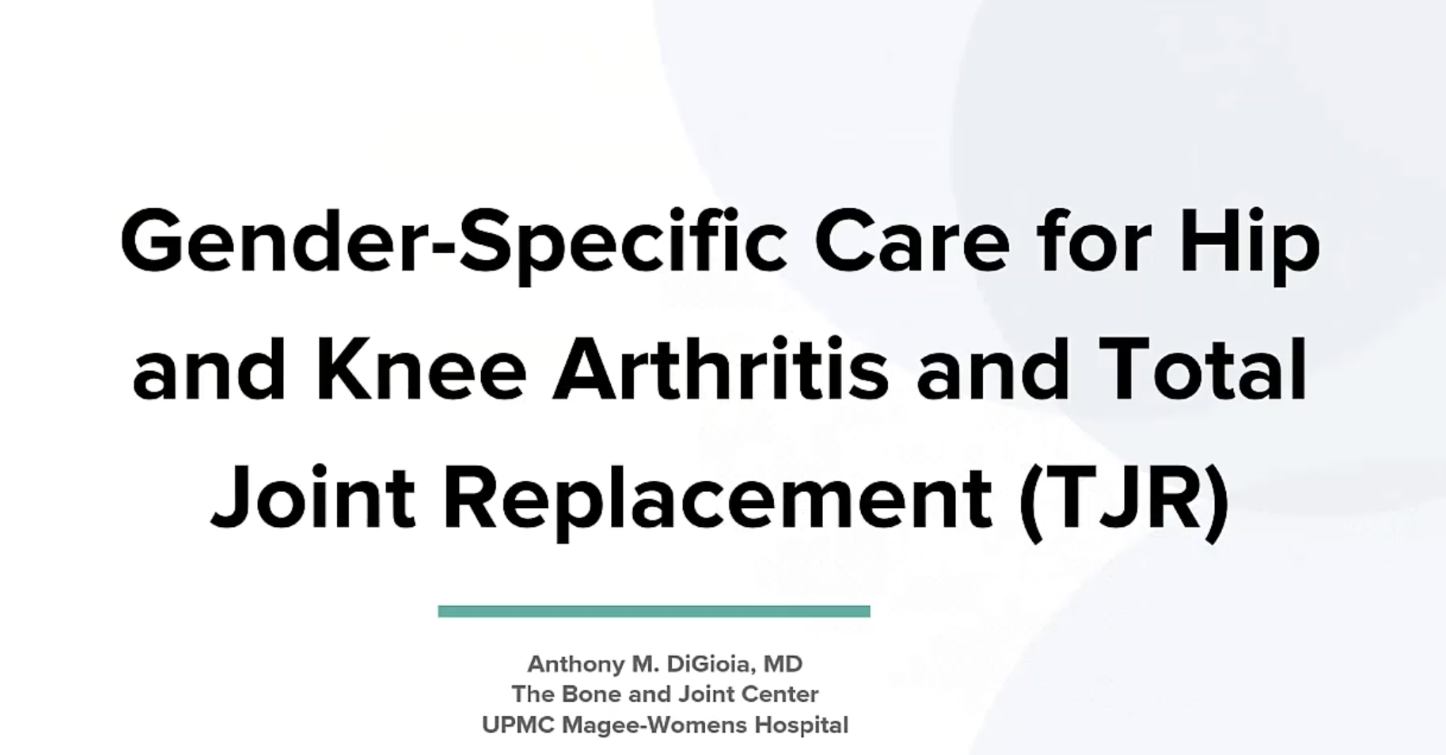 Gender-Specific Care for Hip and Knee Arthritis and Total Joint Replacement (TJR)

Anthony M. DiGioia, MD
The Bone and Joint Center
UPMC Magee-Womens Hospital